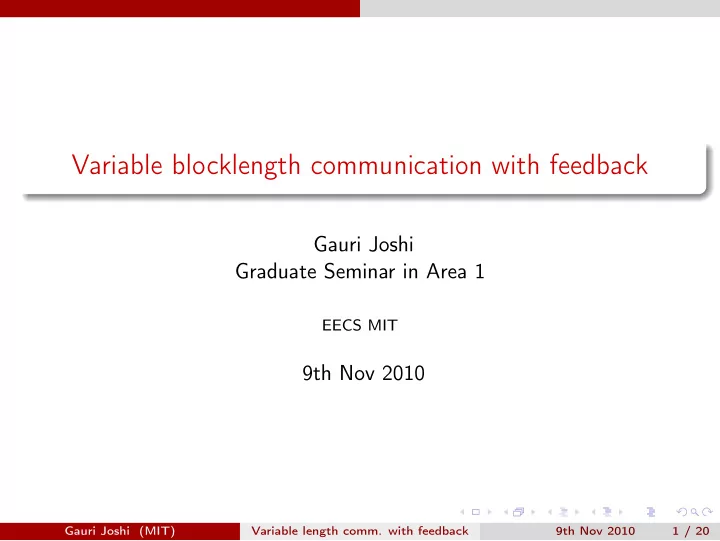 Variable blocklength communication with feedback

Gauri Joshi
Graduate Seminar in Area 1

EECS MIT

9th Nov 2010

Gauri Joshi (MIT) Variable length comm. with feedback 9th Nov 2010 1 / 20